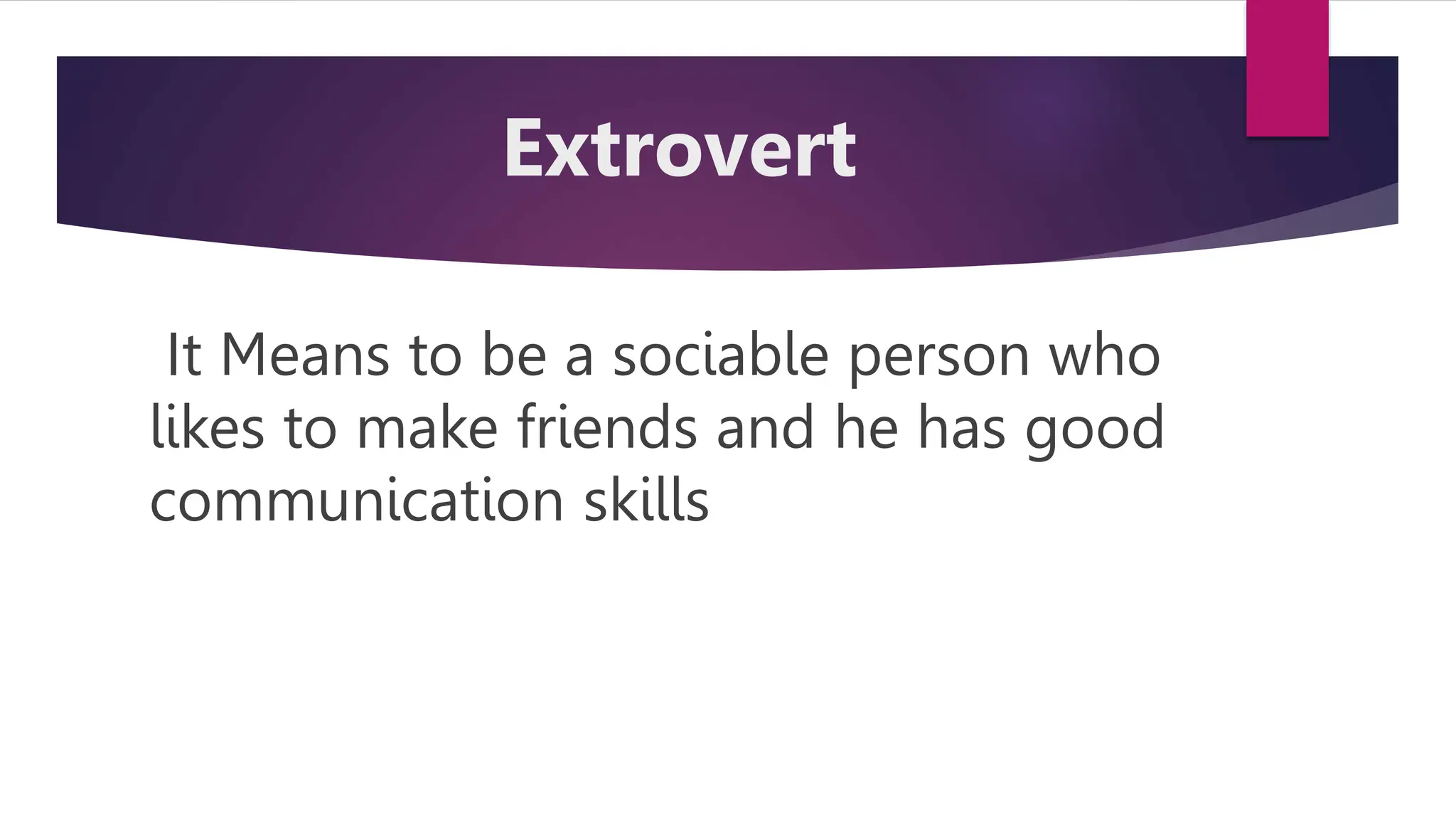 Extrovert

It Means to be a sociable person who likes to make friends and he has good communication skills